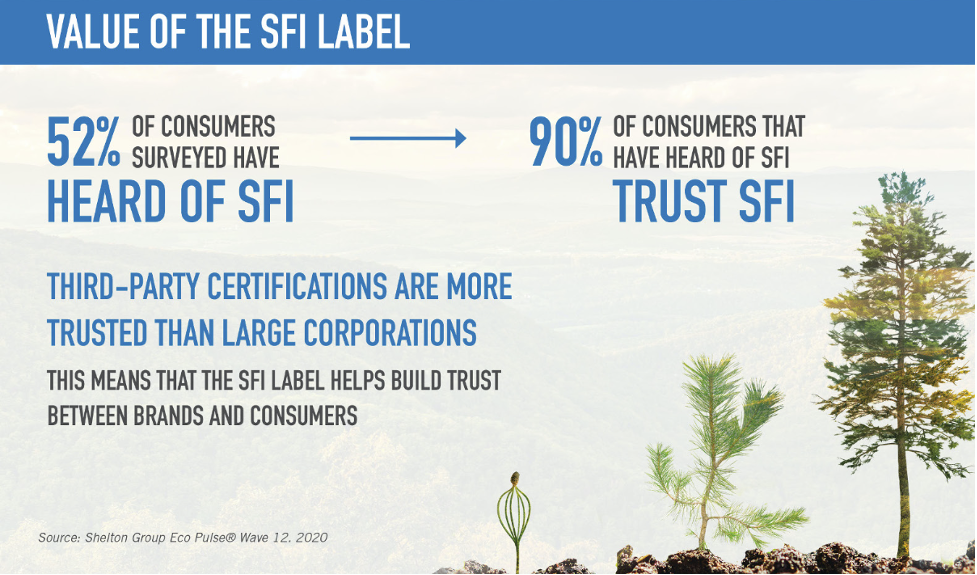 VALUE OF THE SFI LABEL

52% OF CONSUMERS SURVEYED HAVE HEARD OF SFI

90% OF CONSUMERS THAT HAVE HEARD OF SFI TRUST SFI

THIRD-PARTY CERTIFICATIONS ARE MORE TRUSTED THAN LARGE CORPORATIONS

THIS MEANS THAT THE SFI LABEL HELPS BUILD TRUST BETWEEN BRANDS AND CONSUMERS

Source: Shelton Group Eco Pulse® Wave 12. 2020